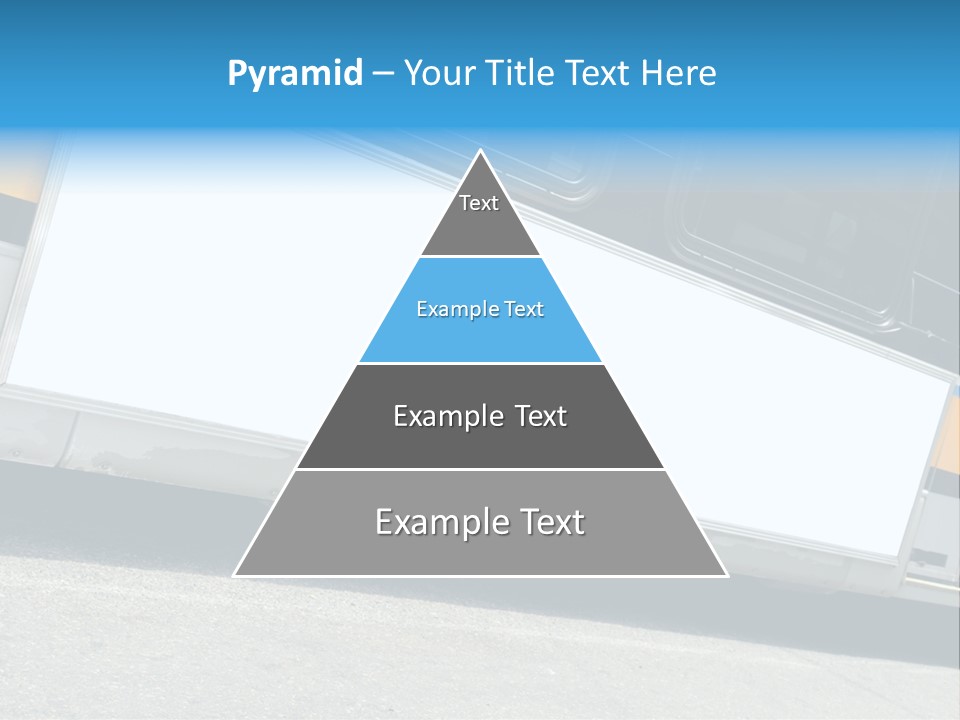 Pyramid – Your Title Text Here

Text

Example Text

Example Text

Example Text